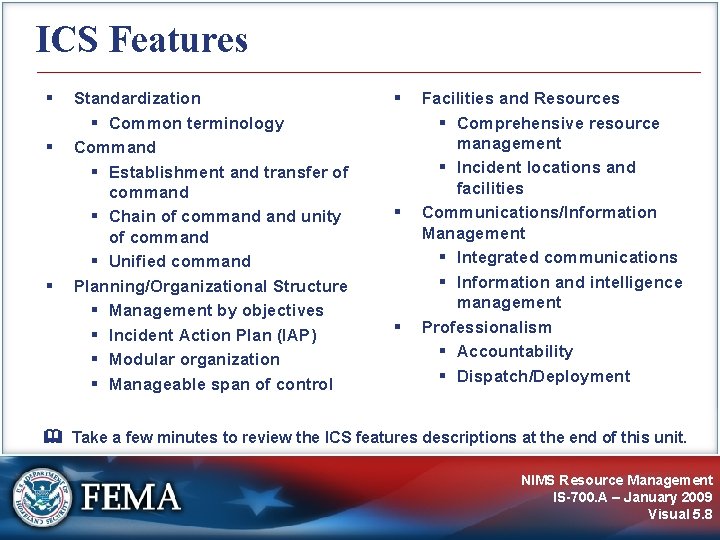 ICS Features

- Standardization
  - Common terminology
- Command
  - Establishment and transfer of command
  - Chain of command and unity of command
  - Unified command
- Planning/Organizational Structure
  - Management by objectives
  - Incident Action Plan (IAP)
  - Modular organization
  - Manageable span of control

- Facilities and Resources
  - Comprehensive resource management
  - Incident locations and facilities
- Communications/Information Management
  - Integrated communications
  - Information and intelligence management
- Professionalism
  - Accountability
  - Dispatch/Deployment

Take a few minutes to review the ICS features descriptions at the end of this unit.

U.S. DEPARTMENT OF HOMELAND SECURITY

FEMA

NIMS Resource Management
IS-700.A – January 2009
Visual 5.8